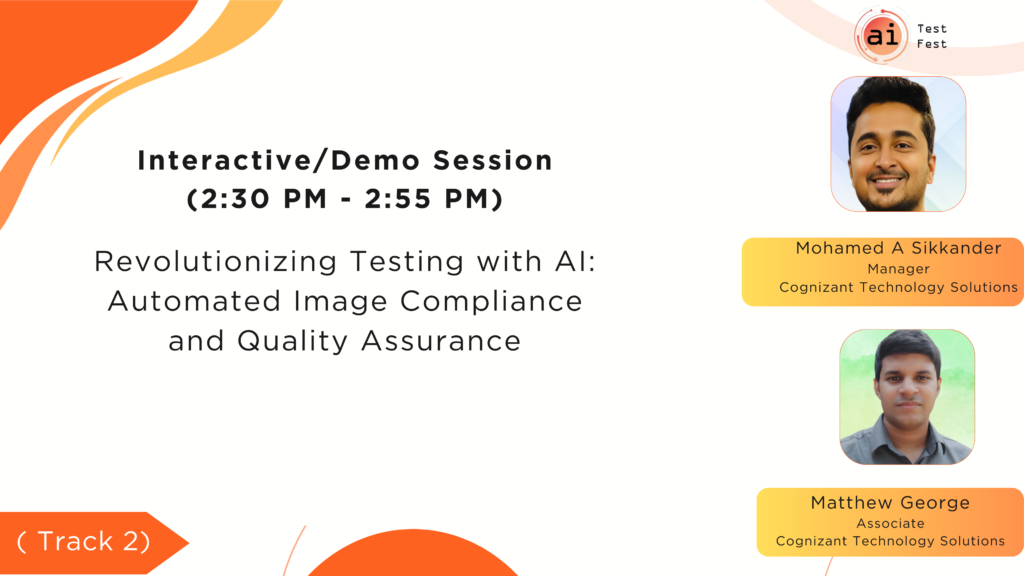 ai Test Fest

Interactive/Demo Session
(2:30 PM - 2:55 PM)

Revolutionizing Testing with AI: Automated Image Compliance and Quality Assurance

Mohamed A Sikkander
Manager
Cognizant Technology Solutions

Matthew George
Associate
Cognizant Technology Solutions

( Track 2)